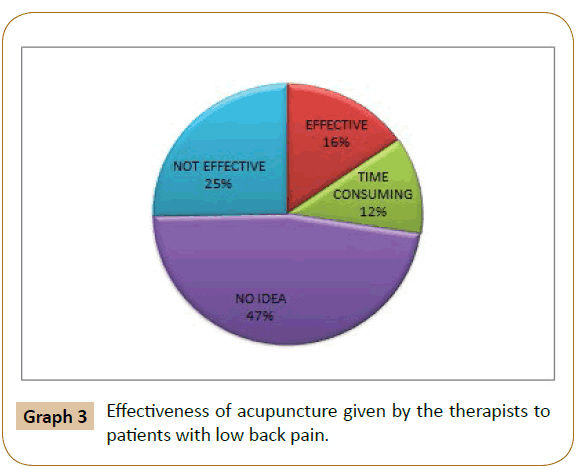 EFFECTIVE
16%

TIME
CONSUMING
12%

NO IDEA
47%

NOT EFFECTIVE
25%

Graph 3 Effectiveness of acupuncture given by the therapists to patients with low back pain.